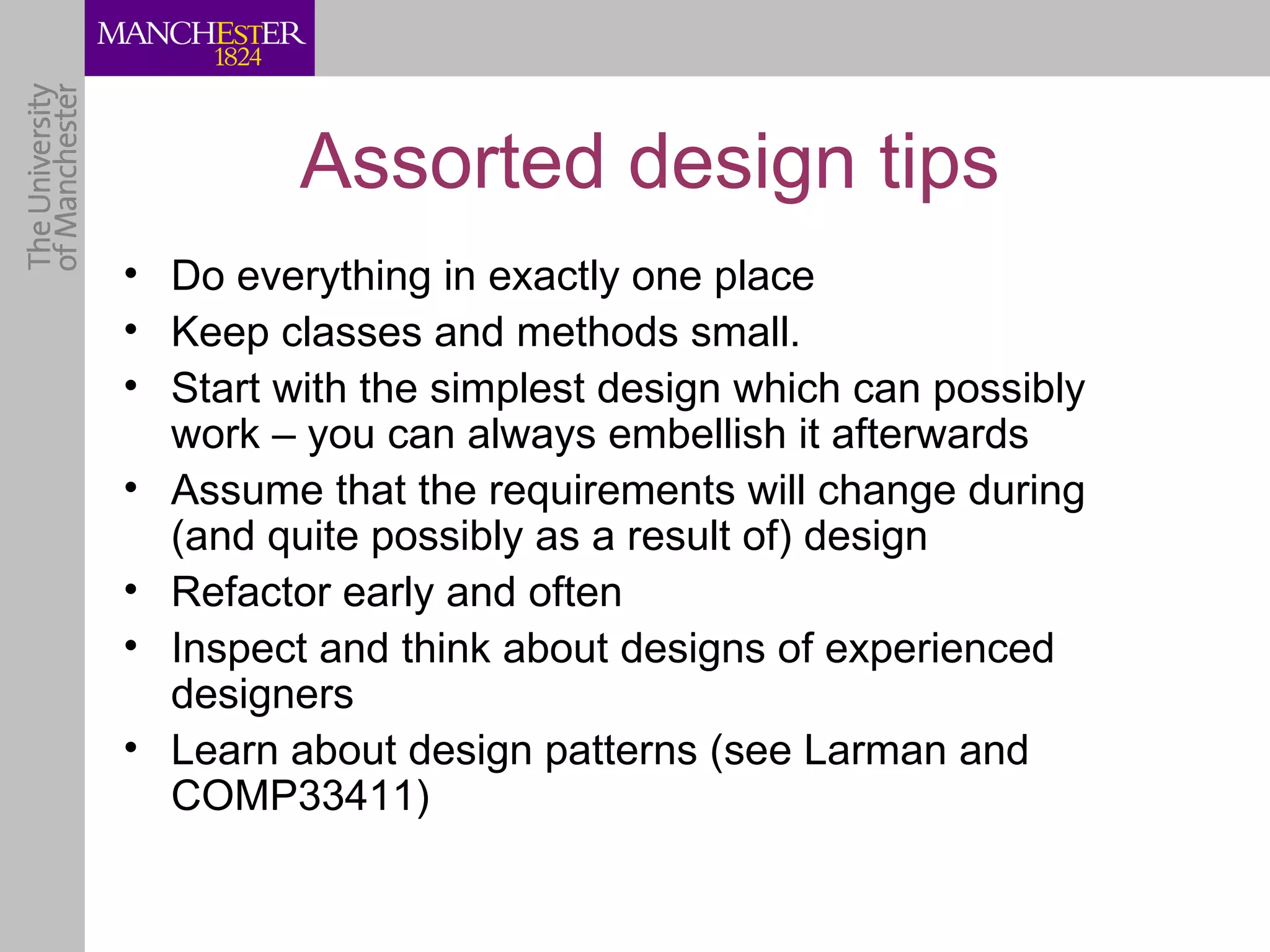 MANCHESTER
1824

The University
of Manchester

Assorted design tips

• Do everything in exactly one place
• Keep classes and methods small.
• Start with the simplest design which can possibly work – you can always embellish it afterwards
• Assume that the requirements will change during (and quite possibly as a result of) design
• Refactor early and often
• Inspect and think about designs of experienced designers
• Learn about design patterns (see Larman and COMP33411)